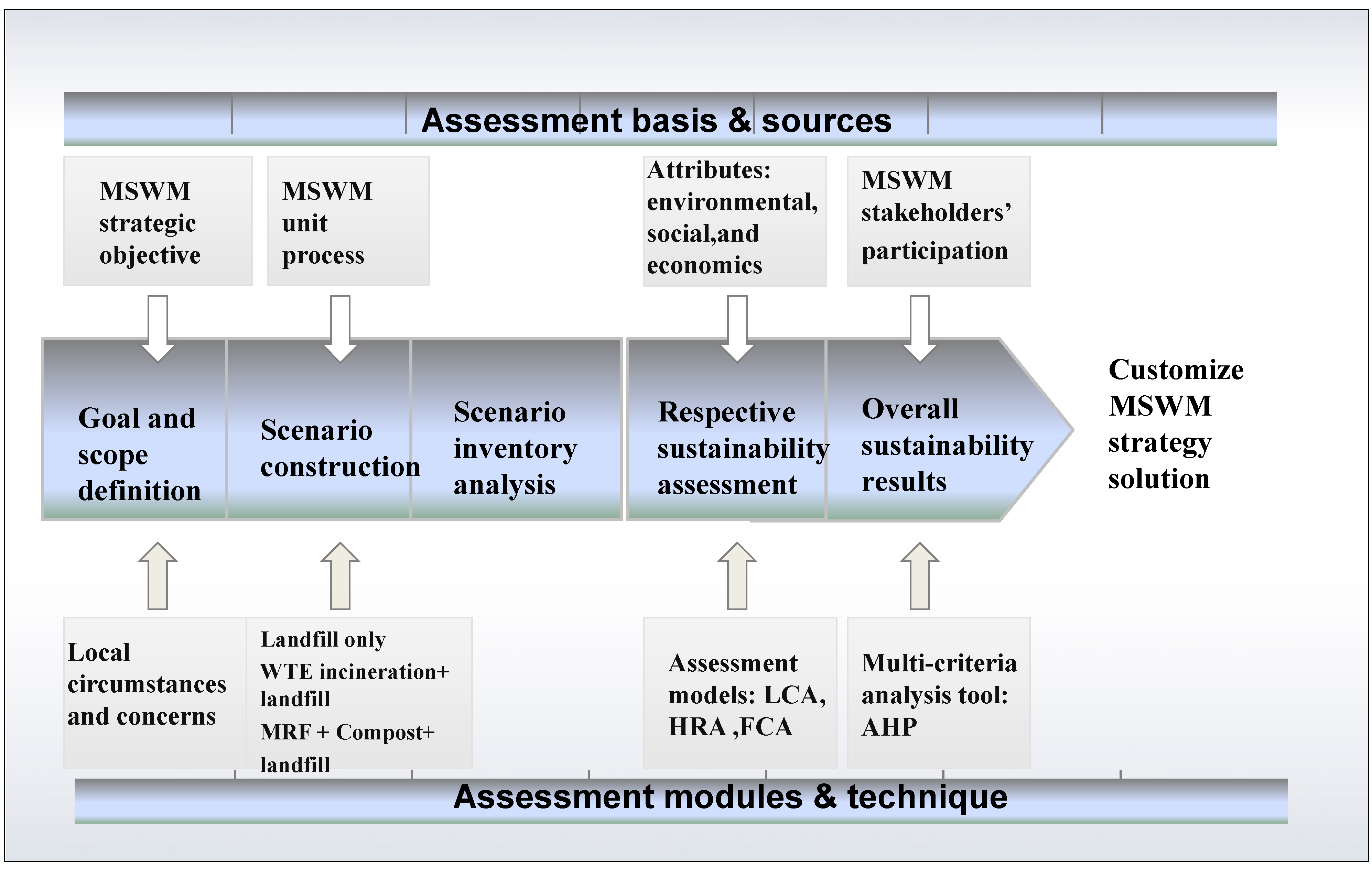 Assessment basis & sources

MSWM strategic objective

MSWM unit process

Attributes: environmental, social,and economics

MSWM stakeholders' participation

Goal and scope definition

Scenario construction

Scenario inventory analysis

Respective sustainability assessment

Overall sustainability results

Customize MSWM strategy solution

Local circumstances and concerns

Landfill only
WTE incineration+ landfill
MRF + Compost+ landfill

Assessment models: LCA, HRA ,FCA

Multi-criteria analysis tool: AHP

Assessment modules & technique